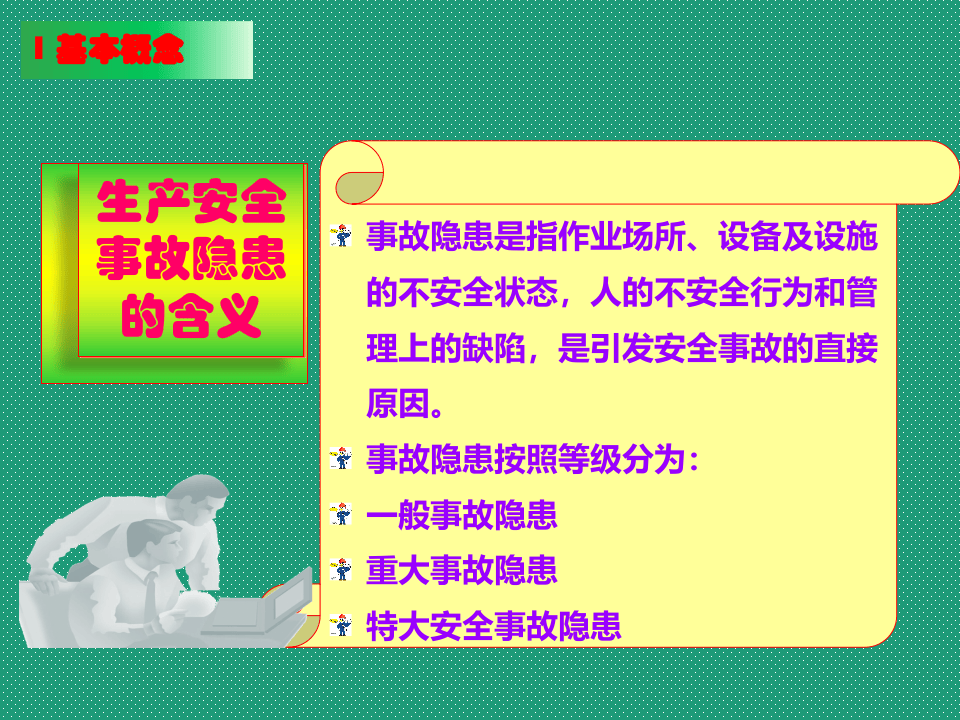 I 基本概念

生产安全事故隐患的含义

事故隐患是指作业场所、设备及设施的不安全状态，人的不安全行为和管理上的缺陷，是引发安全事故的直接原因。

事故隐患按照等级分为：

一般事故隐患

重大事故隐患

特大安全事故隐患